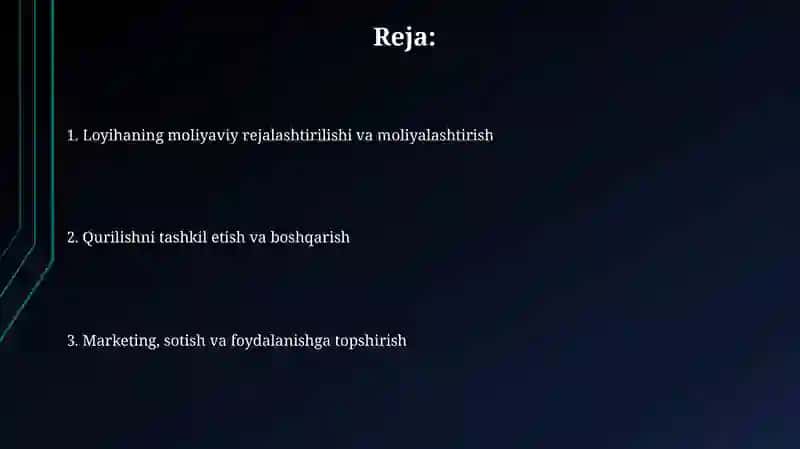 Reja:

1. Loyihaning moliyaviy rejalashtirilishi va moliyalashtirish

2. Qurilishni tashkil etish va boshqarish

3. Marketing, sotish va foydalanishga topshirish